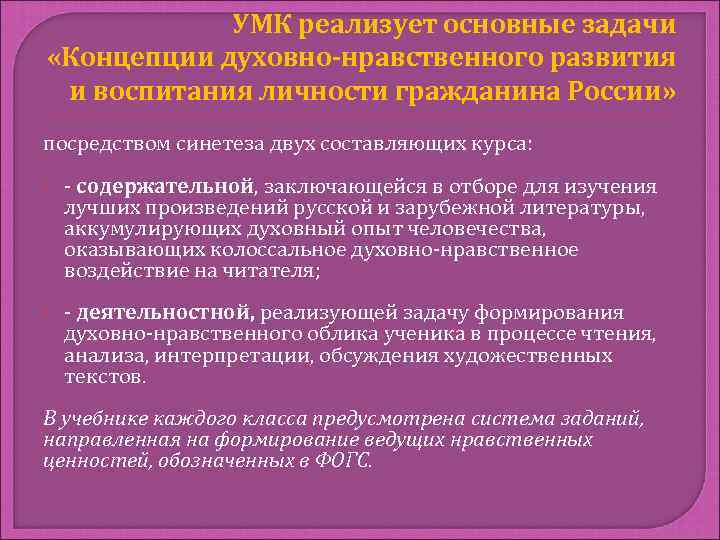 УМК реализует основные задачи «Концепции духовно-нравственного развития и воспитания личности гражданина России»

посредством синетеза двух составляющих курса:

- содержательной, заключающейся в отборе для изучения лучших произведений русской и зарубежной литературы, аккумулирующих духовный опыт человечества, оказывающих колоссальное духовно-нравственное воздействие на читателя;

- деятельностной, реализующей задачу формирования духовно-нравственного облика ученика в процессе чтения, анализа, интерпретации, обсуждения художественных текстов.

В учебнике каждого класса предусмотрена система заданий, направленная на формирование ведущих нравственных ценностей, обозначенных в ФОГС.